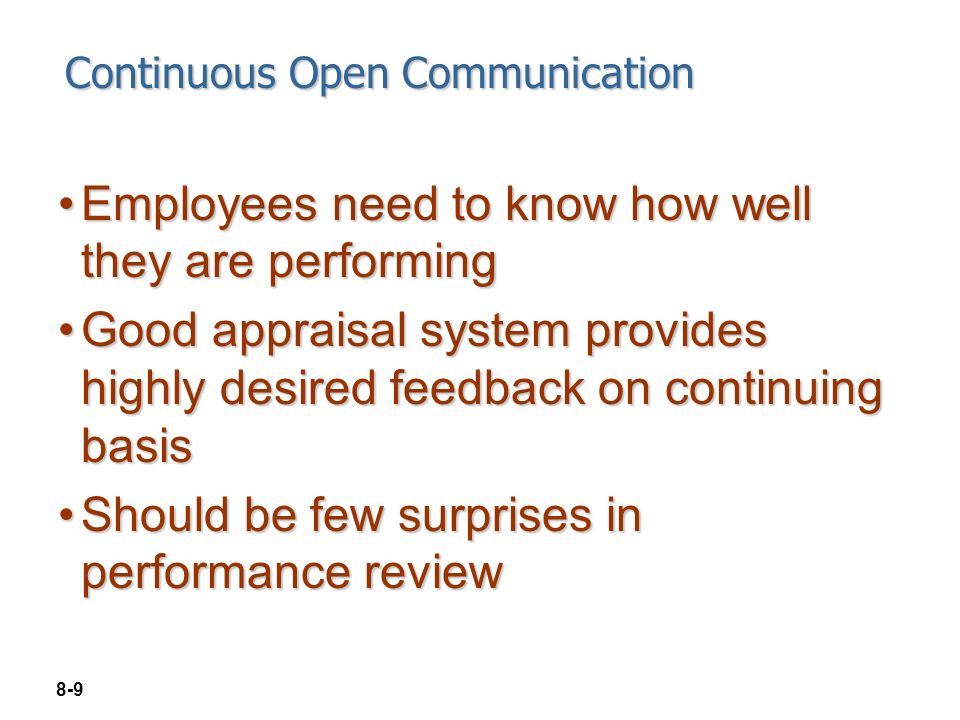 Continuous Open Communication

• Employees need to know how well they are performing

• Good appraisal system provides highly desired feedback on continuing basis

• Should be few surprises in performance review

8-9